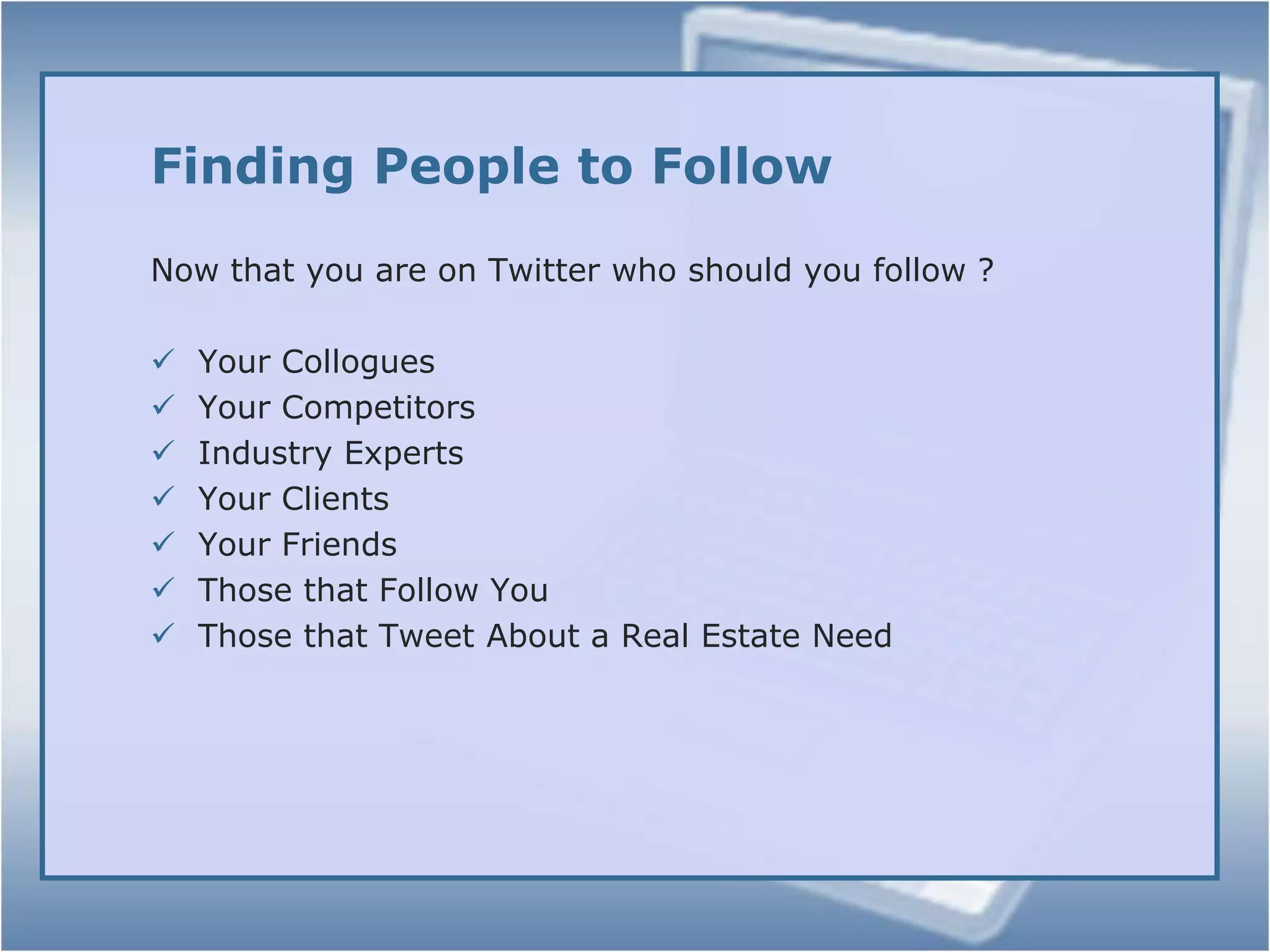 Finding People to Follow

Now that you are on Twitter who should you follow ?

✓ Your Collogues
✓ Your Competitors
✓ Industry Experts
✓ Your Clients
✓ Your Friends
✓ Those that Follow You
✓ Those that Tweet About a Real Estate Need